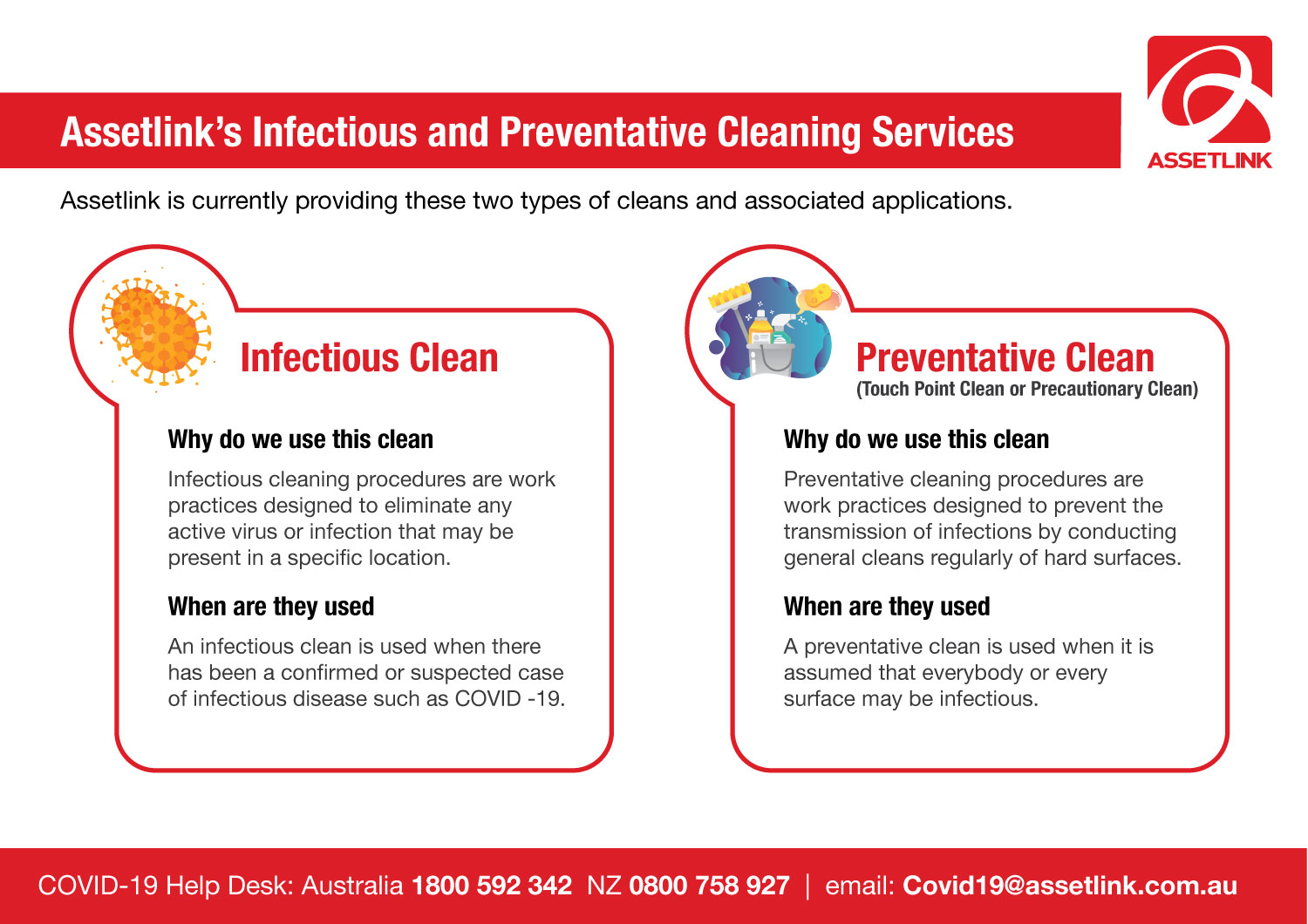 Assetlink's Infectious and Preventative Cleaning Services

ASSETLINK

Assetlink is currently providing these two types of cleans and associated applications.

Infectious Clean

Why do we use this clean

Infectious cleaning procedures are work practices designed to eliminate any active virus or infection that may be present in a specific location.

When are they used

An infectious clean is used when there has been a confirmed or suspected case of infectious disease such as COVID -19.

Preventative Clean
(Touch Point Clean or Precautionary Clean)

Why do we use this clean

Preventative cleaning procedures are work practices designed to prevent the transmission of infections by conducting general cleans regularly of hard surfaces.

When are they used

A preventative clean is used when it is assumed that everybody or every surface may be infectious.

COVID-19 Help Desk: Australia 1800 592 342 NZ 0800 758 927 | email: Covid19@assetlink.com.au